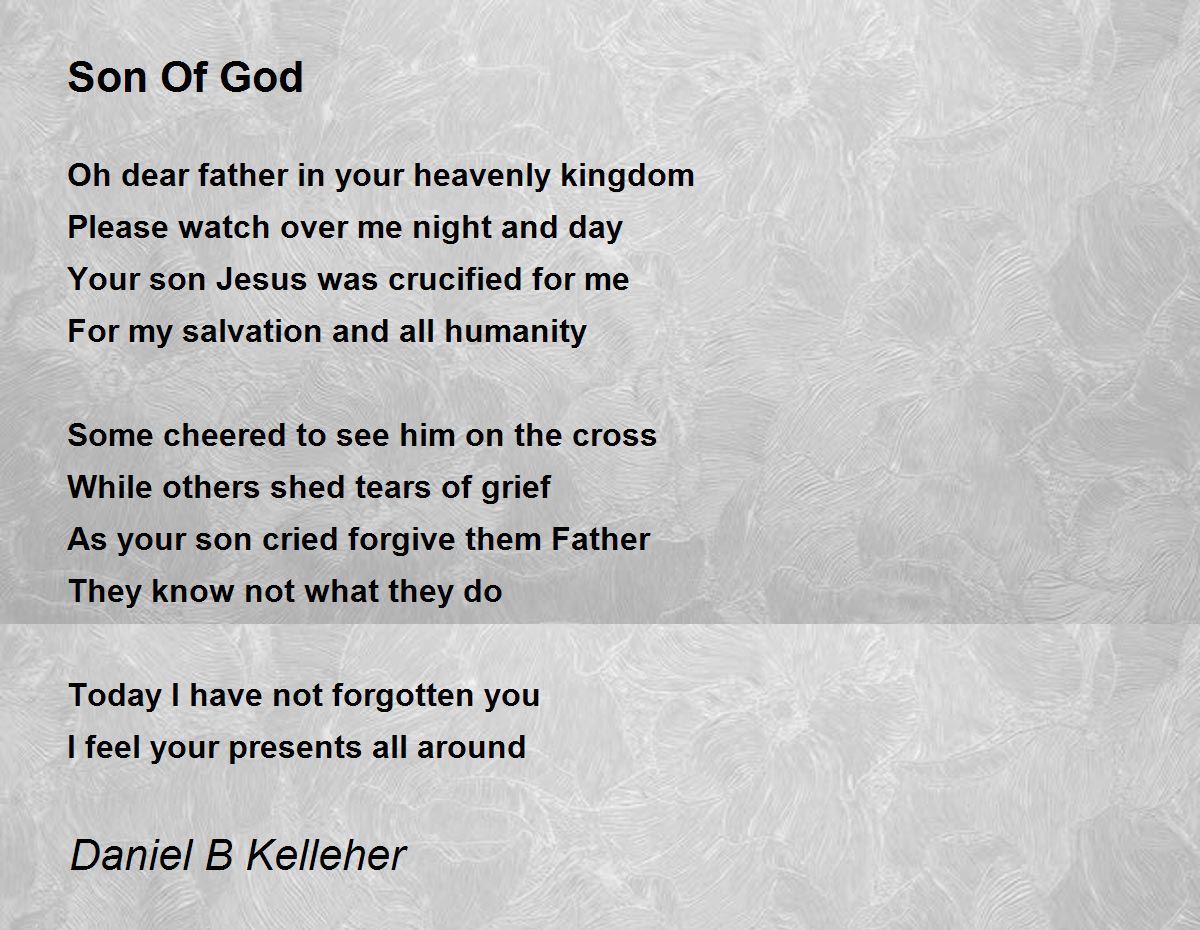 Son Of God

Oh dear father in your heavenly kingdom
Please watch over me night and day
Your son Jesus was crucified for me
For my salvation and all humanity

Some cheered to see him on the cross
While others shed tears of grief
As your son cried forgive them Father
They know not what they do

Today I have not forgotten you
I feel your presents all around

Daniel B Kelleher